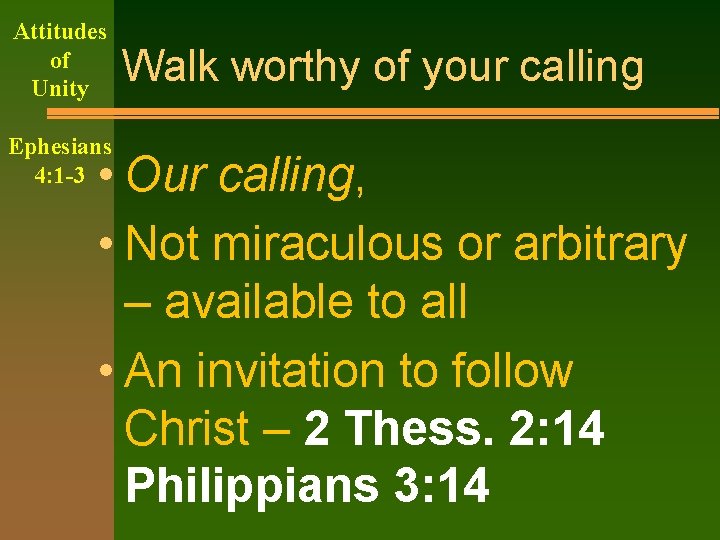 Attitudes of Unity

Ephesians 4:1-3

Walk worthy of your calling

• Our calling,

• Not miraculous or arbitrary – available to all

• An invitation to follow Christ – 2 Thess. 2:14 Philippians 3:14